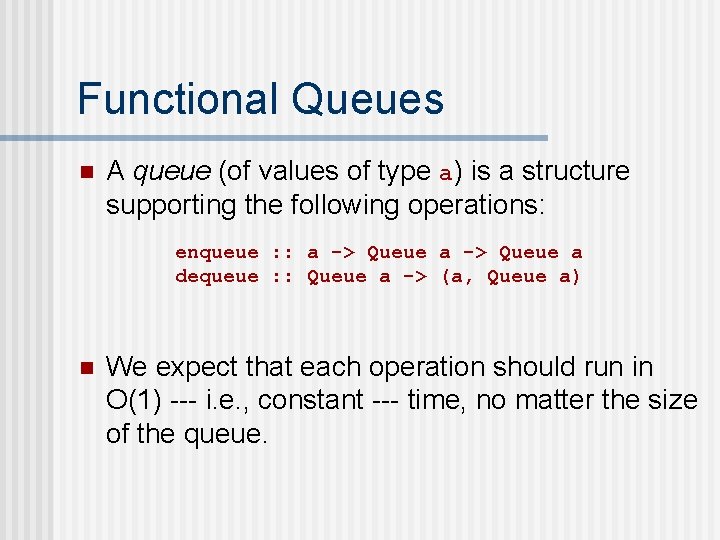 Functional Queues

A queue (of values of type a) is a structure supporting the following operations:

enqueue :: a -> Queue a -> Queue a
dequeue :: Queue a -> (a, Queue a)

We expect that each operation should run in O(1) --- i.e., constant --- time, no matter the size of the queue.